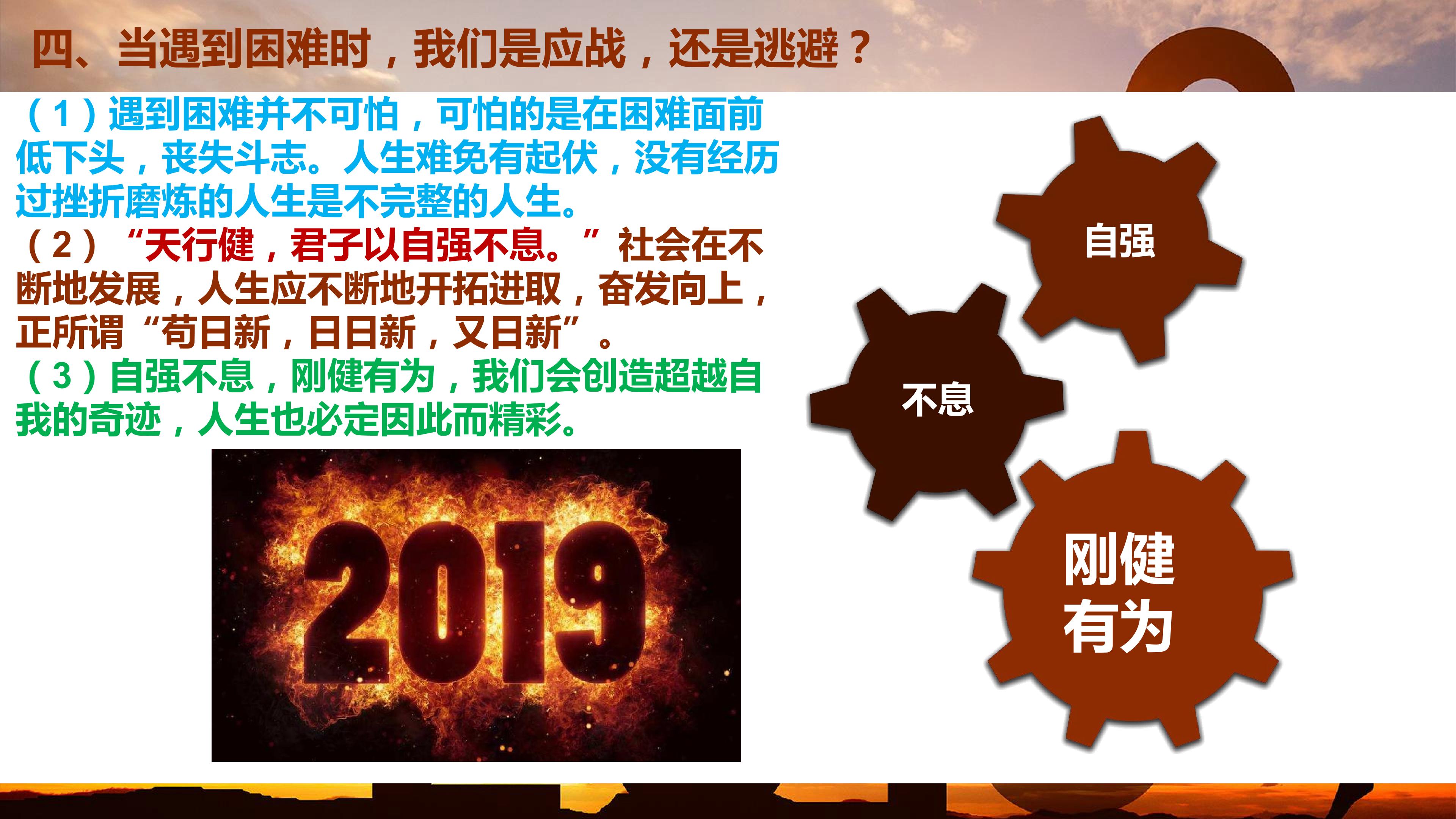 四、当遇到困难时，我们是应战，还是逃避？

（1）遇到困难并不可怕，可怕的是在困难面前低下头，丧失斗志。人生难免有起伏，没有经历过挫折磨炼的人生是不完整的人生。

（2）“天行健，君子以自强不息。”社会在不断地发展，人生应不断地开拓进取，奋发向上，正所谓“苟日新，日日新，又日新”。

（3）自强不息，刚健有为，我们会创造超越自我的奇迹，人生也必定因此而精彩。

2019

自强

不息

刚健
有为